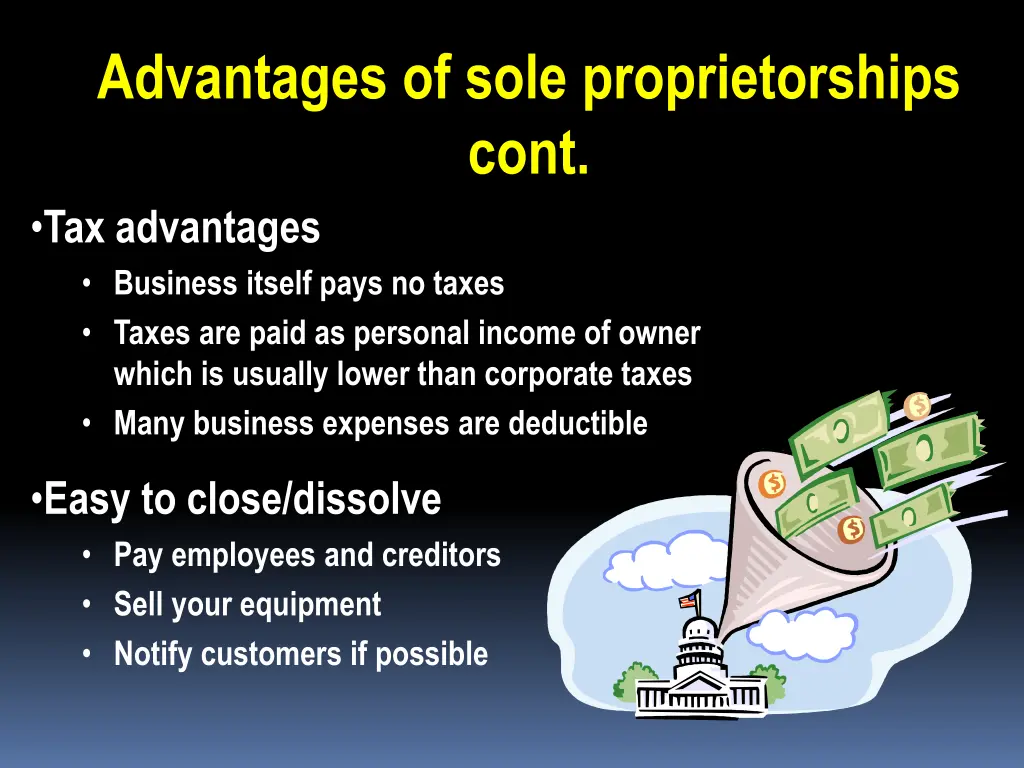 Advantages of sole proprietorships cont.

•Tax advantages
• Business itself pays no taxes
• Taxes are paid as personal income of owner which is usually lower than corporate taxes
• Many business expenses are deductible

•Easy to close/dissolve
• Pay employees and creditors
• Sell your equipment
• Notify customers if possible